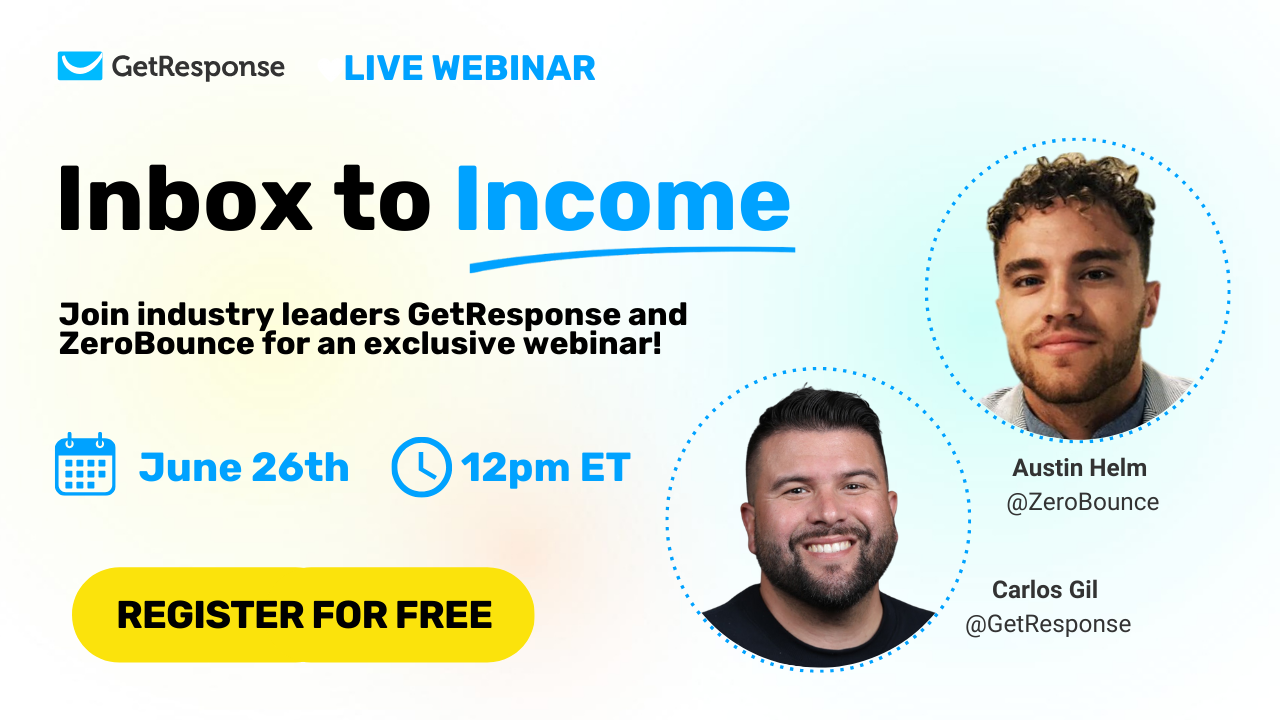 GetResponse LIVE WEBINAR

Inbox to Income

Join industry leaders GetResponse and ZeroBounce for an exclusive webinar!

June 26th 12pm ET

REGISTER FOR FREE

Austin Helm
@ZeroBounce

Carlos Gil
@GetResponse